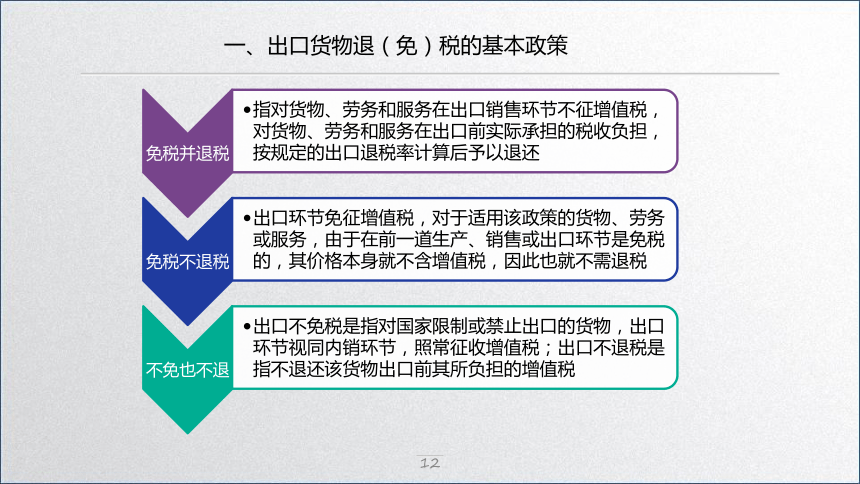 一、出口货物退（免）税的基本政策

免税并退税

•指对货物、劳务和服务在出口销售环节不征增值税，对货物、劳务和服务在出口前实际承担的税收负担，按规定的出口退税率计算后予以退还

免税不退税

•出口环节免征增值税，对于适用该政策的货物、劳务或服务，由于在前一道生产、销售或出口环节是免税的，其价格本身就不含增值税，因此也就不需退税

不免也不退

•出口不免税是指对国家限制或禁止出口的货物，出口环节视同内销环节，照常征收增值税；出口不退税是指不退还该货物出口前其所负担的增值税

12